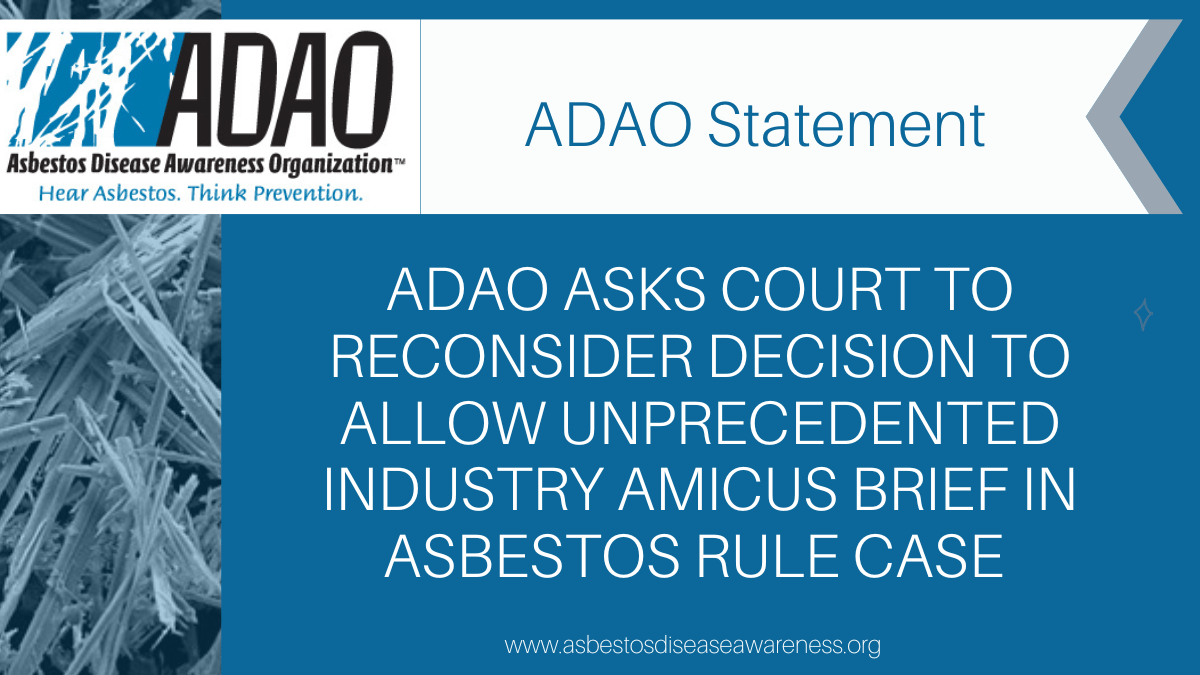 ADAO
Asbestos Disease Awareness Organization™
Hear Asbestos. Think Prevention.

ADAO Statement

ADAO ASKS COURT TO RECONSIDER DECISION TO ALLOW UNPRECEDENTED INDUSTRY AMICUS BRIEF IN ASBESTOS RULE CASE

www.asbestosdiseaseawareness.org